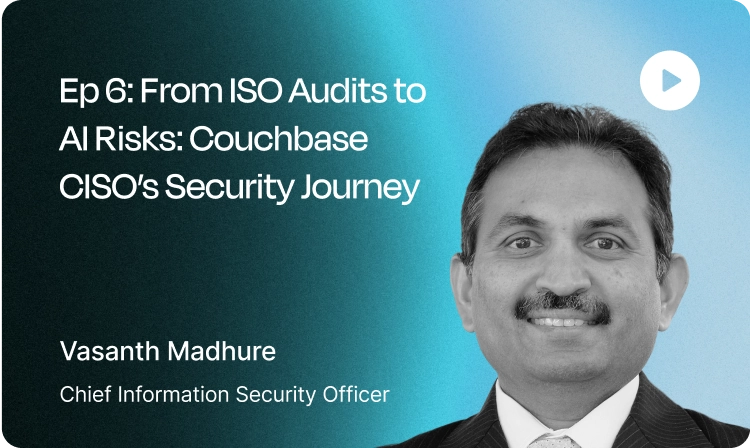 Ep 6: From ISO Audits to AI Risks: Couchbase CISO's Security Journey

Vasanth Madhure

Chief Information Security Officer